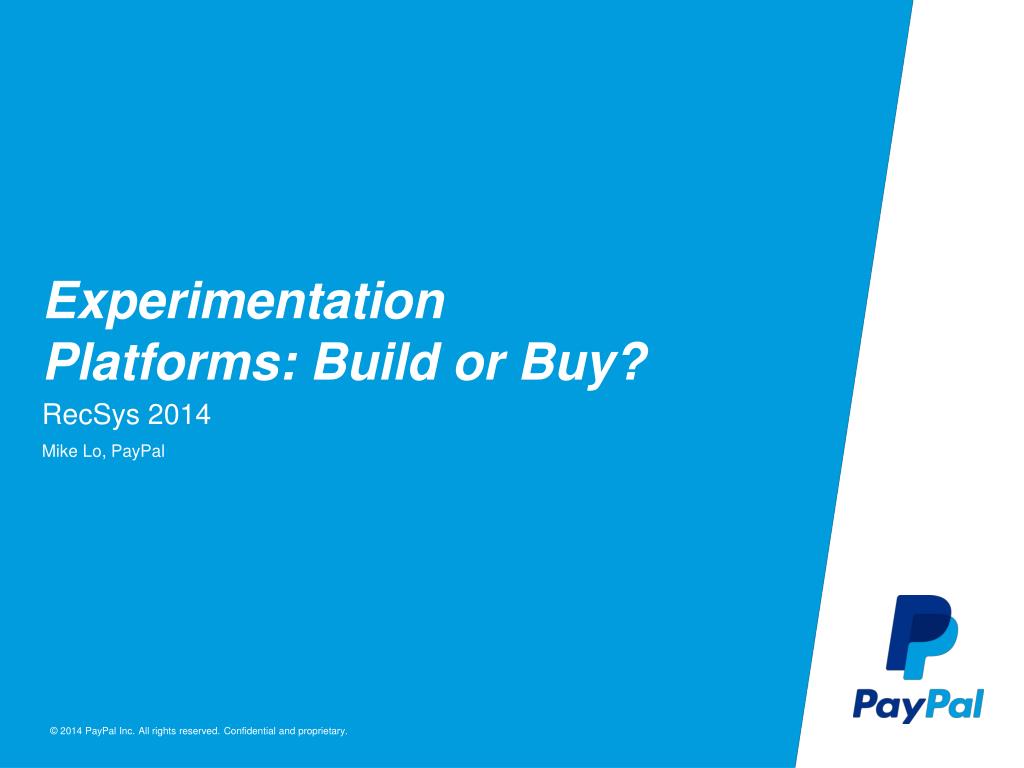 Experimentation Platforms: Build or Buy?

RecSys 2014

Mike Lo, PayPal

PayPal

© 2014 PayPal Inc. All rights reserved. Confidential and proprietary.